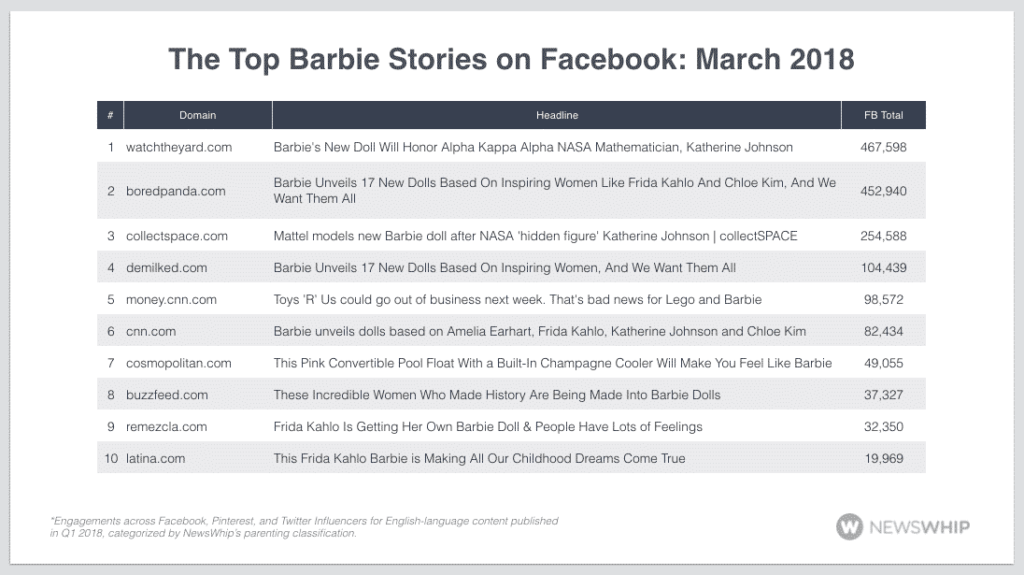 The Top Barbie Stories on Facebook: March 2018

| # | Domain | Headline | FB Total |
|---|---|---|---|
| 1 | watchtheyard.com | Barbie's New Doll Will Honor Alpha Kappa Alpha NASA Mathematician, Katherine Johnson | 467,598 |
| 2 | boredpanda.com | Barbie Unveils 17 New Dolls Based On Inspiring Women Like Frida Kahlo And Chloe Kim, And We Want Them All | 452,940 |
| 3 | collectspace.com | Mattel models new Barbie doll after NASA 'hidden figure' Katherine Johnson \| collectSPACE | 254,588 |
| 4 | demilked.com | Barbie Unveils 17 New Dolls Based On Inspiring Women, And We Want Them All | 104,439 |
| 5 | money.cnn.com | Toys 'R' Us could go out of business next week. That's bad news for Lego and Barbie | 98,572 |
| 6 | cnn.com | Barbie unveils dolls based on Amelia Earhart, Frida Kahlo, Katherine Johnson and Chloe Kim | 82,434 |
| 7 | cosmopolitan.com | This Pink Convertible Pool Float With a Built-In Champagne Cooler Will Make You Feel Like Barbie | 49,055 |
| 8 | buzzfeed.com | These Incredible Women Who Made History Are Being Made Into Barbie Dolls | 37,327 |
| 9 | remezcla.com | Frida Kahlo Is Getting Her Own Barbie Doll & People Have Lots of Feelings | 32,350 |
| 10 | latina.com | This Frida Kahlo Barbie is Making All Our Childhood Dreams Come True | 19,969 |

*Engagements across Facebook, Pinterest, and Twitter Influencers for English-language content published in Q1 2018, categorized by NewsWhip's parenting classification.

NEWSWHIP